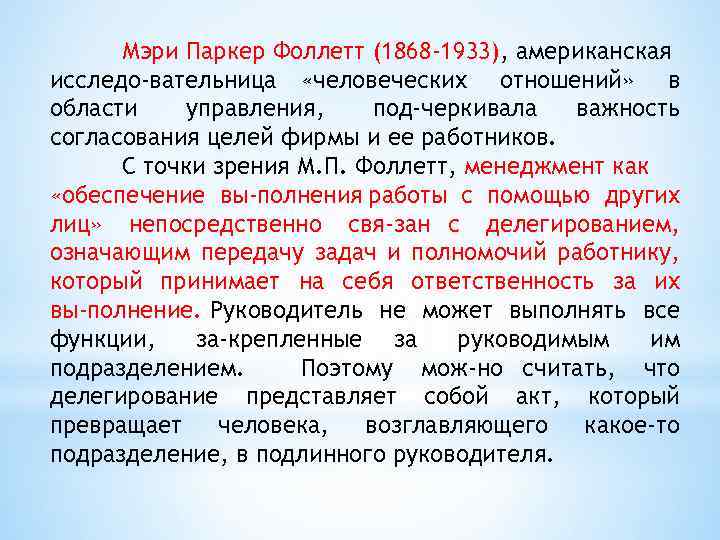 Мэри Паркер Фоллетт (1868-1933), американская исследо-вательница «человеческих отношений» в области управления, под-черкивала важность согласования целей фирмы и ее работников.

С точки зрения М.П. Фоллетт, менеджмент как «обеспечение вы-полнения работы с помощью других лиц» непосредственно свя-зан с делегированием, означающим передачу задач и полномочий работнику, который принимает на себя ответственность за их вы-полнение. Руководитель не может выполнять все функции, за-крепленные за руководимым им подразделением. Поэтому мож-но считать, что делегирование представляет собой акт, который превращает человека, возглавляющего какое-то подразделение, в подлинного руководителя.